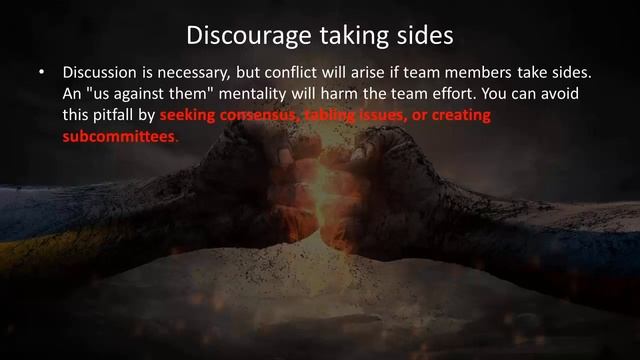 Discourage taking sides

• Discussion is necessary, but conflict will arise if team members take sides. An "us against them" mentality will harm the team effort. You can avoid this pitfall by seeking consensus, tabling issues, or creating subcommittees.